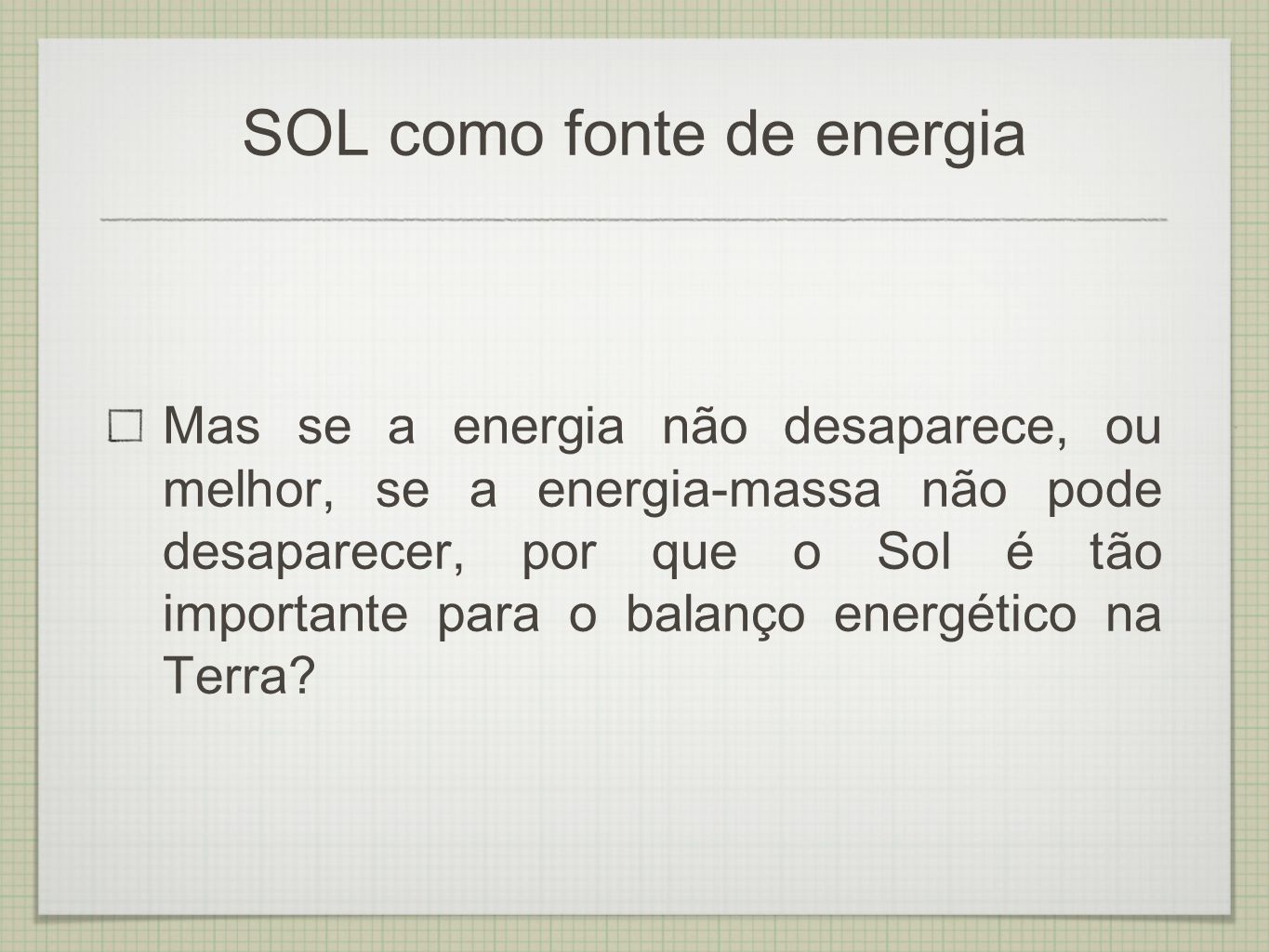 SOL como fonte de energia

Mas se a energia não desaparece, ou melhor, se a energia-massa não pode desaparecer, por que o Sol é tão importante para o balanço energético na Terra?